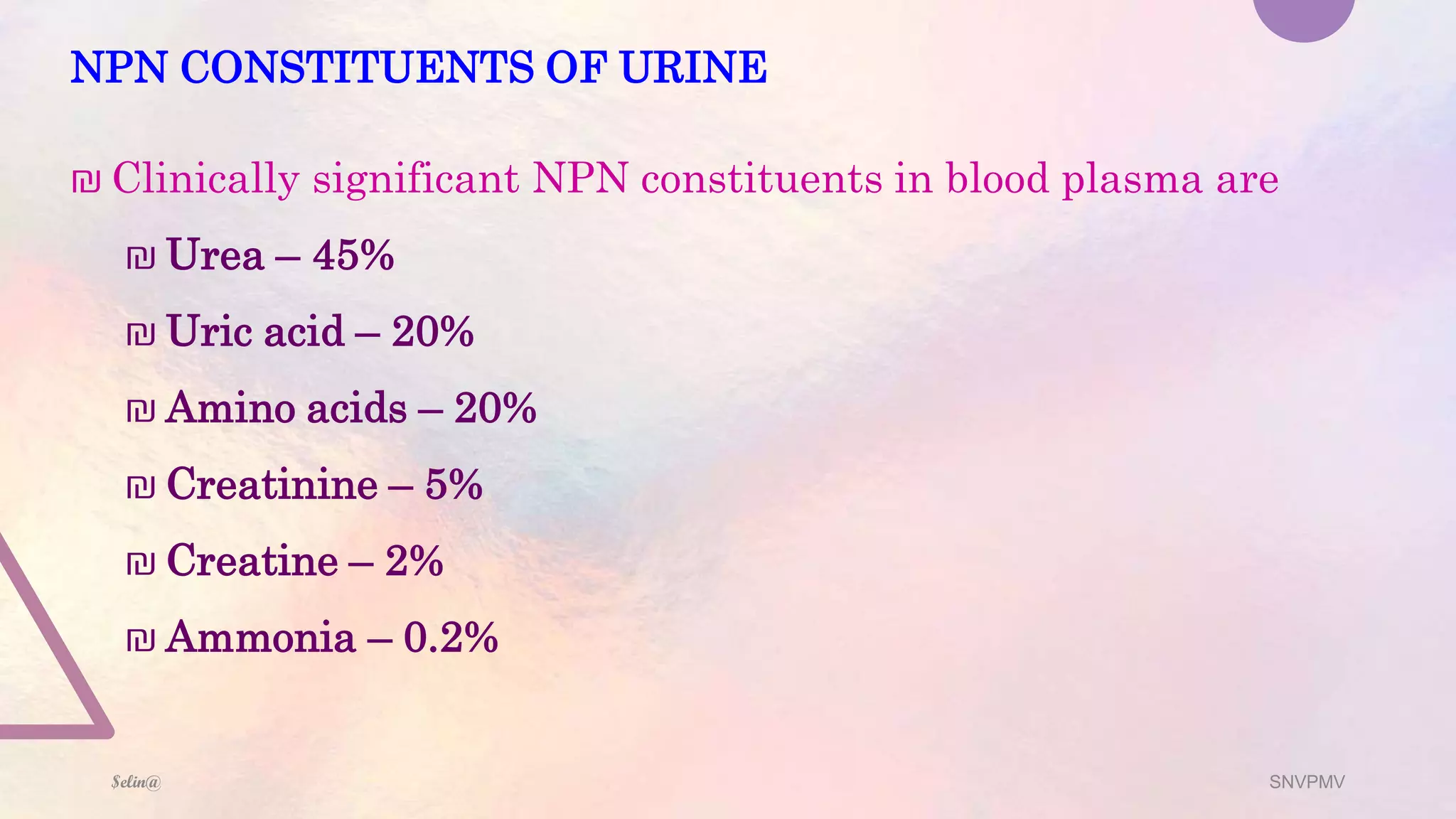 NPN CONSTITUENTS OF URINE

₪ Clinically significant NPN constituents in blood plasma are

₪ Urea – 45%

₪ Uric acid – 20%

₪ Amino acids – 20%

₪ Creatinine – 5%

₪ Creatine – 2%

₪ Ammonia – 0.2%

$elin@

SNVPMV